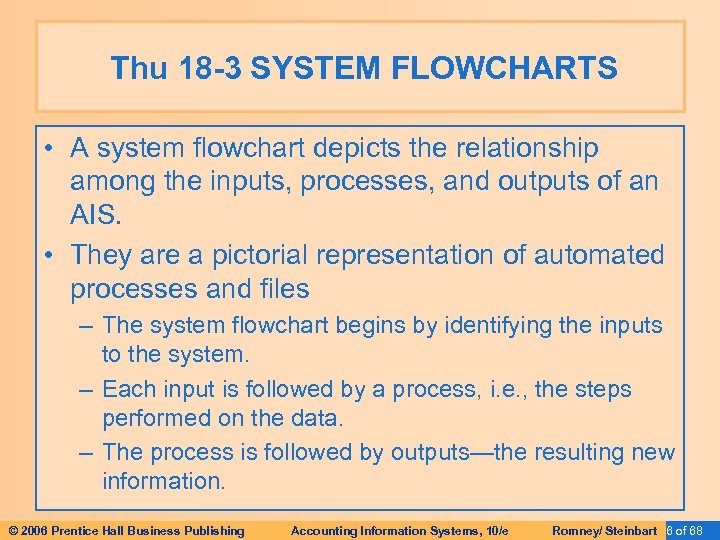 Thu 18-3 SYSTEM FLOWCHARTS

• A system flowchart depicts the relationship among the inputs, processes, and outputs of an AIS.

• They are a pictorial representation of automated processes and files

– The system flowchart begins by identifying the inputs to the system.

– Each input is followed by a process, i.e., the steps performed on the data.

– The process is followed by outputs—the resulting new information.

© 2006 Prentice Hall Business Publishing Accounting Information Systems, 10/e Romney/ Steinbart 8 of 68